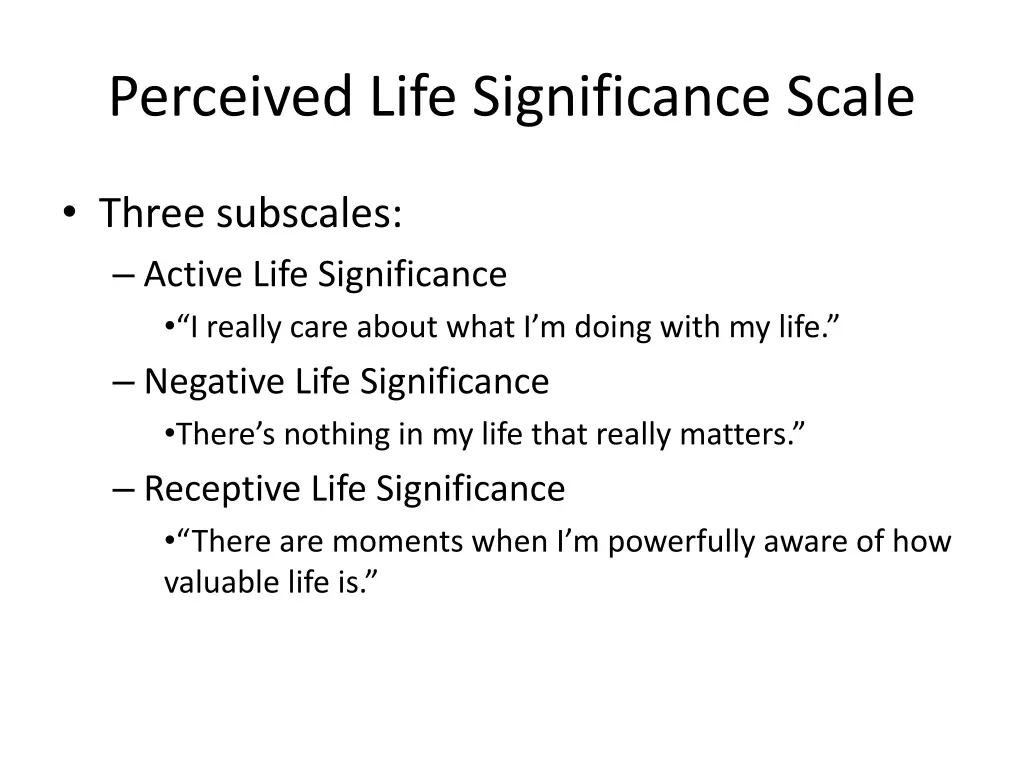 Perceived Life Significance Scale

• Three subscales:
– Active Life Significance
•“I really care about what I’m doing with my life.”
– Negative Life Significance
•There’s nothing in my life that really matters.”
– Receptive Life Significance
•“There are moments when I’m powerfully aware of how valuable life is.”